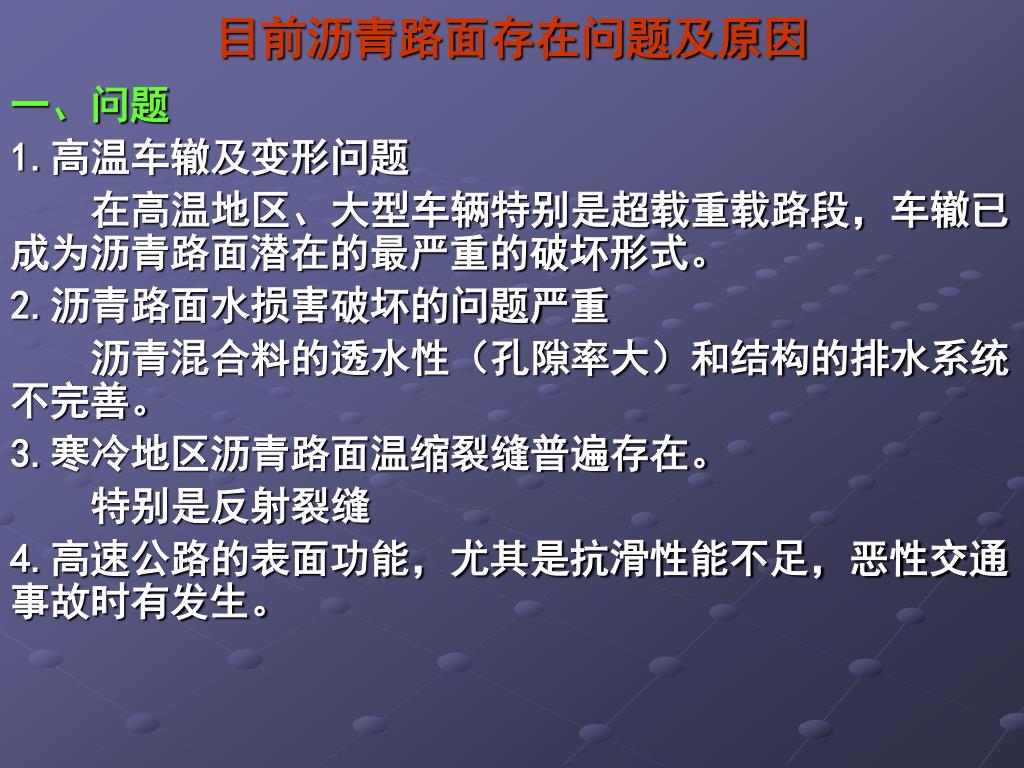 目前沥青路面存在问题及原因

一、问题

1. 高温车辙及变形问题

在高温地区、大型车辆特别是超载重载路段，车辙已成为沥青路面潜在的最严重的破坏形式。

2. 沥青路面水损害破坏的问题严重

沥青混合料的透水性（孔隙率大）和结构的排水系统不完善。

3. 寒冷地区沥青路面温缩裂缝普遍存在。

特别是反射裂缝

4. 高速公路的表面功能，尤其是抗滑性能不足，恶性交通事故时有发生。